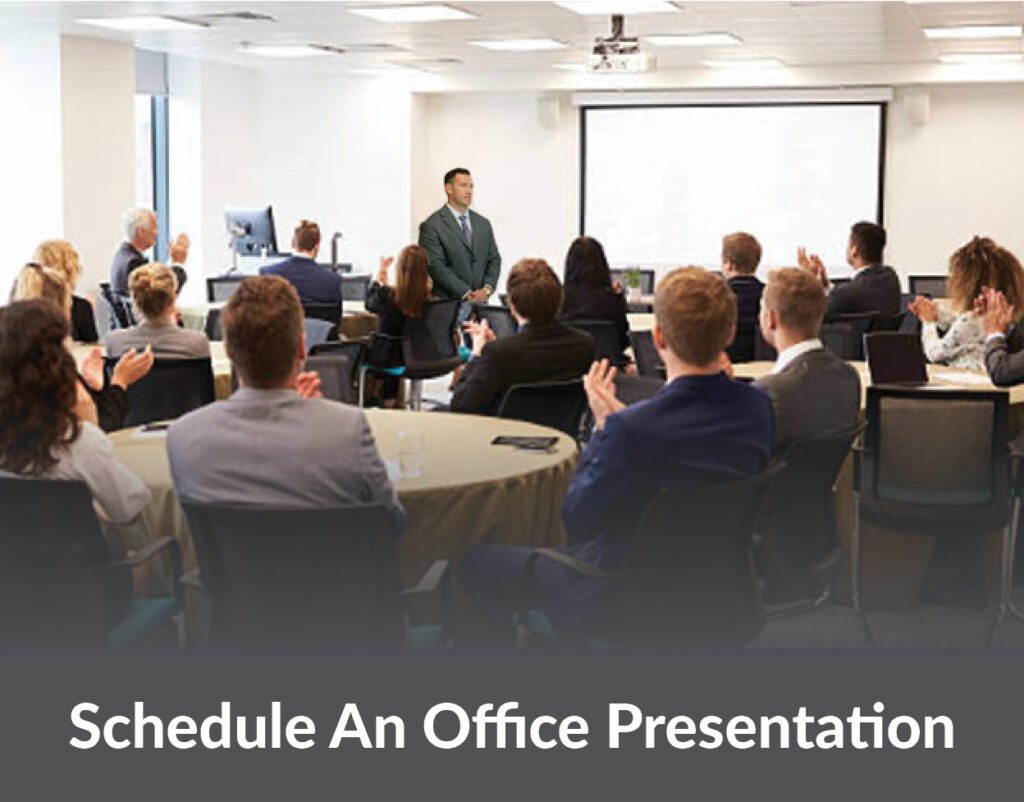 Schedule An Office Presentation